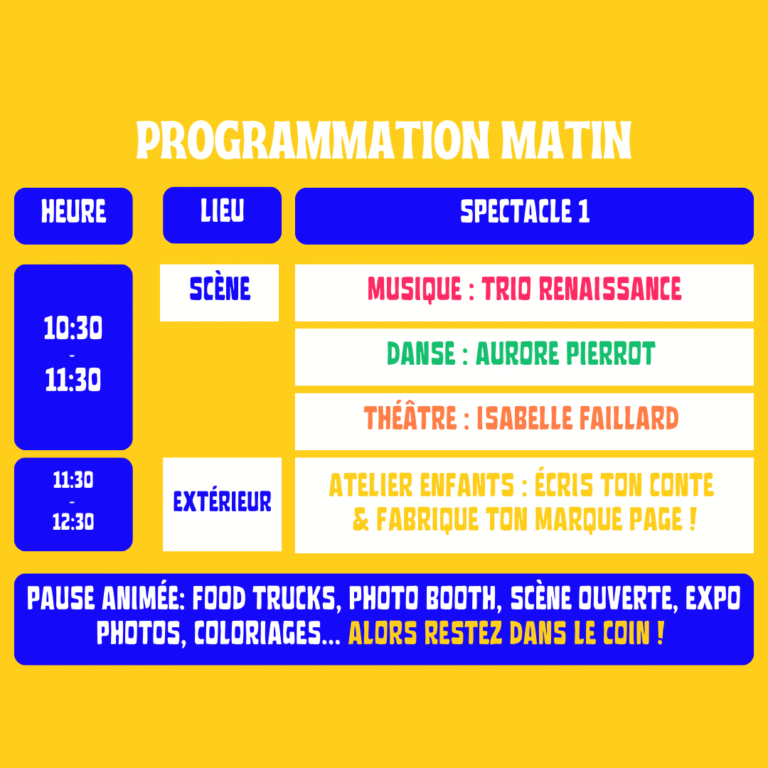 PROGRAMMATION MATIN

| HEURE | LIEU | SPECTACLE 1 |
|---|---|---|
| 10:30 - 11:30 | SCÈNE | MUSIQUE : TRIO RENAISSANCE |
| | | DANSE : AURORE PIERROT |
| | | THÉÂTRE : ISABELLE FAILLARD |
| 11:30 - 12:30 | EXTÉRIEUR | ATELIER ENFANTS : ÉCRIS TON CONTE & FABRIQUE TON MARQUE PAGE ! |

PAUSE ANIMÉE: FOOD TRUCKS, PHOTO BOOTH, SCÈNE OUVERTE, EXPO PHOTOS, COLORIAGES... ALORS RESTEZ DANS LE COIN !